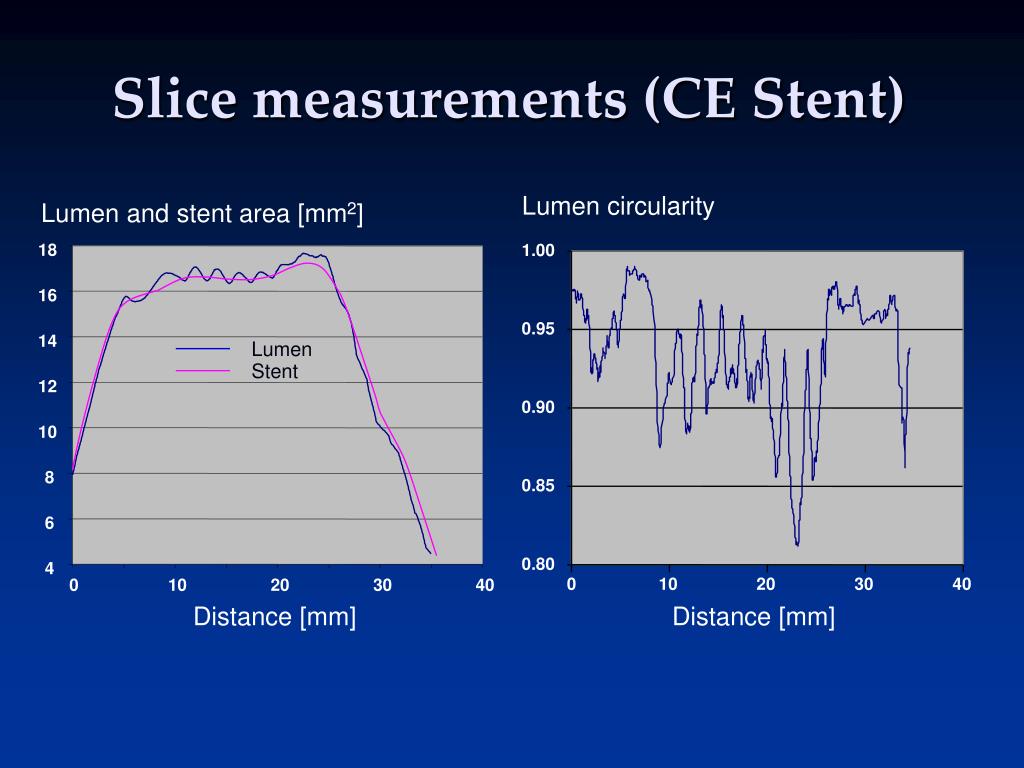 Slice measurements (CE Stent)

Lumen and stent area [mm$^2$]

18
16
14
12
10
8
6
4

Lumen
Stent

0 10 20 30 40

Distance [mm]

Lumen circularity

1.00
0.95
0.90
0.85
0.80

0 10 20 30 40

Distance [mm]